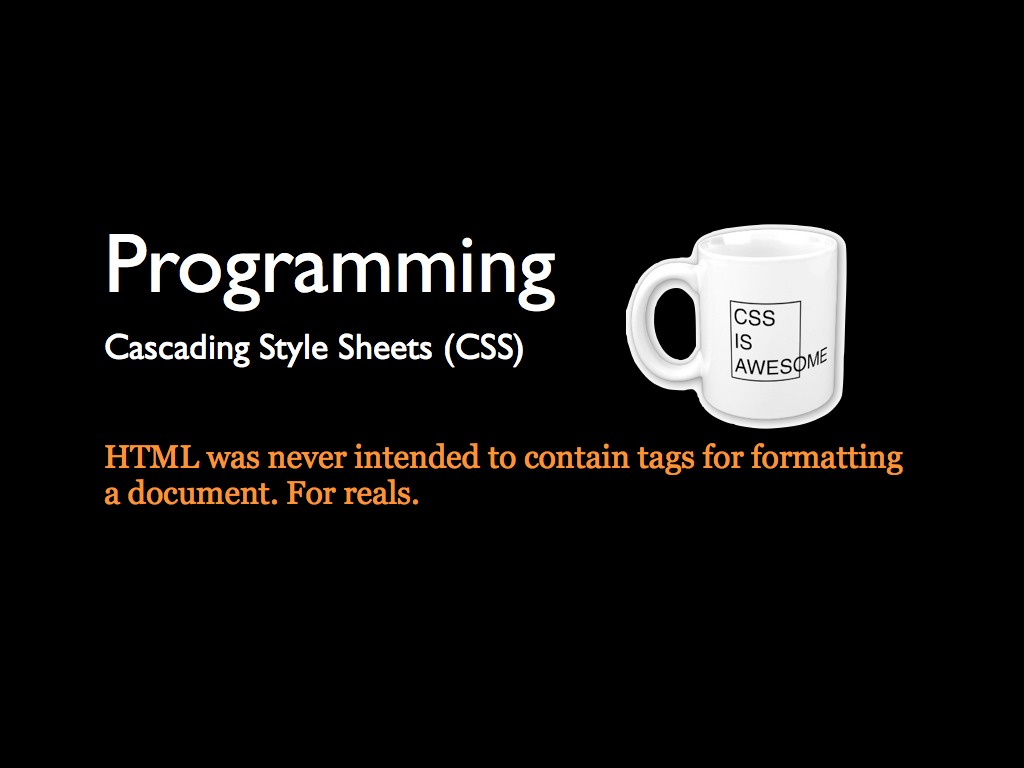 Programming

Cascading Style Sheets (CSS)

CSS
IS
AWESOME

HTML was never intended to contain tags for formatting a document. For reals.